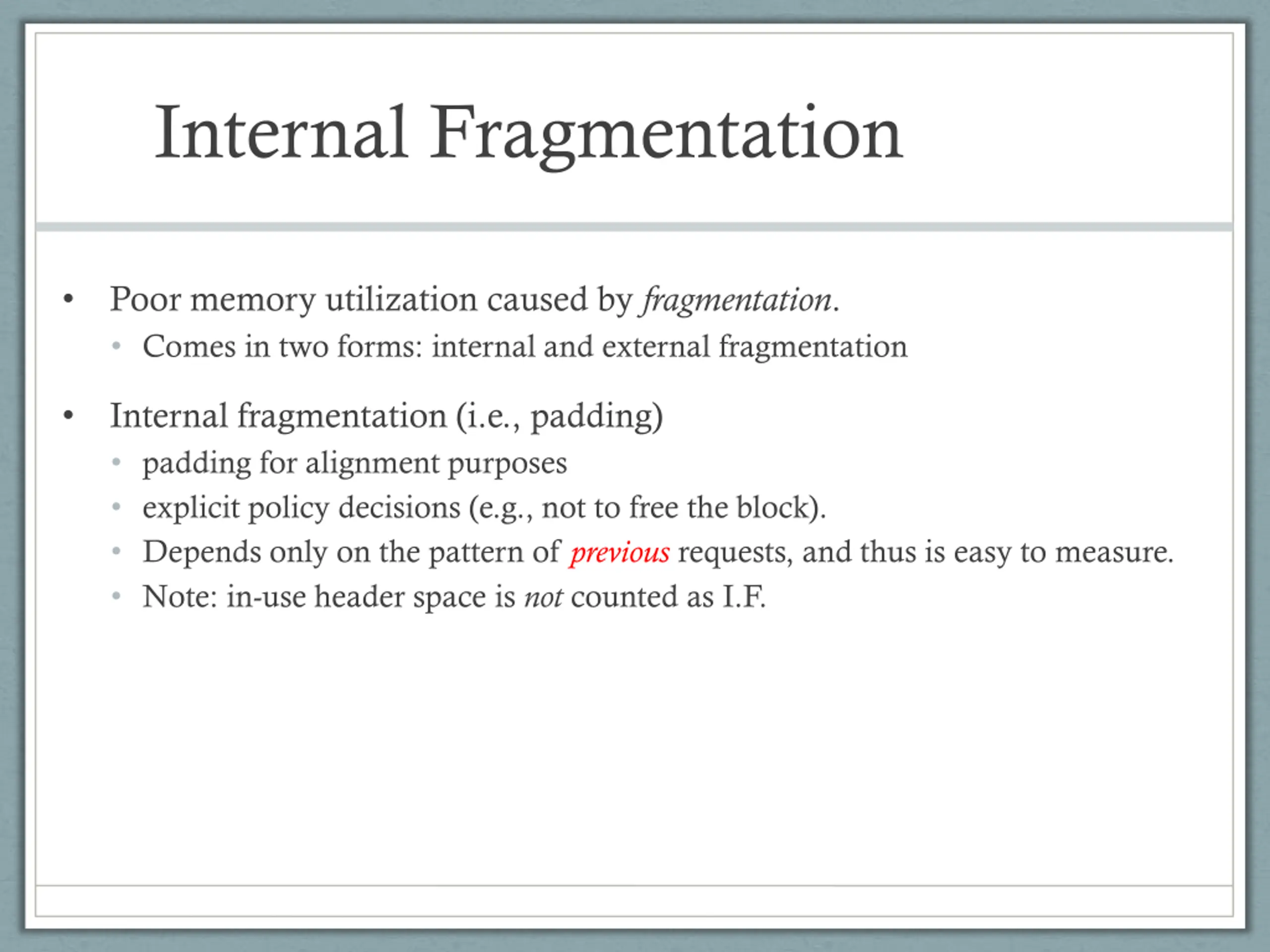 Internal Fragmentation

• Poor memory utilization caused by fragmentation.
  • Comes in two forms: internal and external fragmentation

• Internal fragmentation (i.e., padding)
  • padding for alignment purposes
  • explicit policy decisions (e.g., not to free the block).
  • Depends only on the pattern of previous requests, and thus is easy to measure.
  • Note: in-use header space is not counted as I.F.